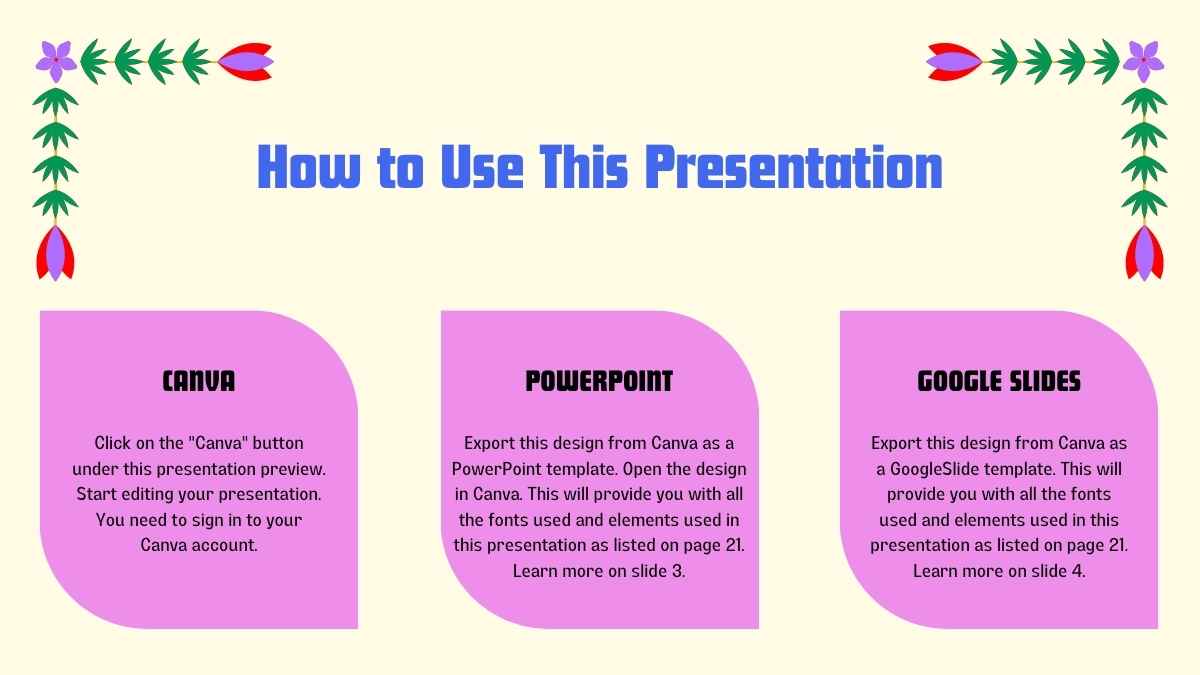 How to Use This Presentation

CANVA

Click on the "Canva" button under this presentation preview. Start editing your presentation. You need to sign in to your Canva account.

POWERPOINT

Export this design from Canva as a PowerPoint template. Open the design in Canva. This will provide you with all the fonts used and elements used in this presentation as listed on page 21. Learn more on slide 3.

GOOGLE SLIDES

Export this design from Canva as a GoogleSlide template. This will provide you with all the fonts used and elements used in this presentation as listed on page 21. Learn more on slide 4.